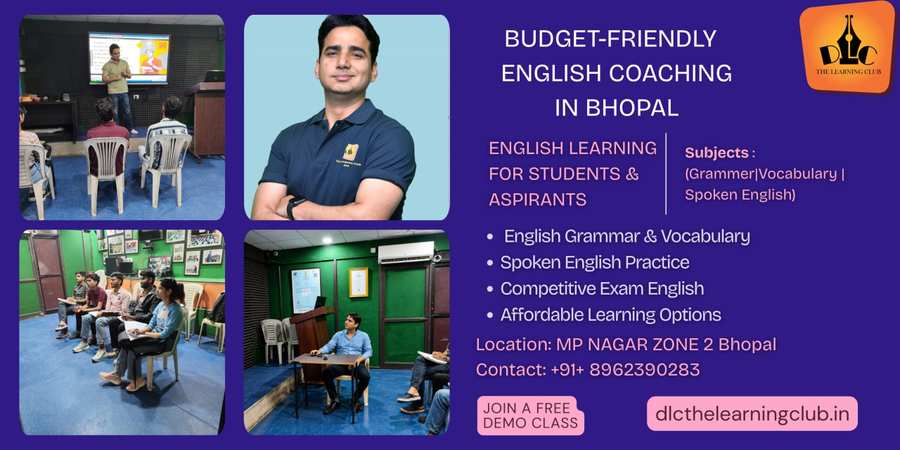 DLC
THE LEARNING CLUB

BUDGET-FRIENDLY
ENGLISH COACHING
IN BHOPAL

ENGLISH LEARNING
FOR STUDENTS &
ASPIRANTS

Subjects :
(Grammer|Vocabulary |
Spoken English)

• English Grammar & Vocabulary
• Spoken English Practice
• Competitive Exam English
• Affordable Learning Options

Location: MP NAGAR ZONE 2 Bhopal
Contact: +91+ 8962390283

JOIN A FREE
DEMO CLASS

dlcthelearningclub.in